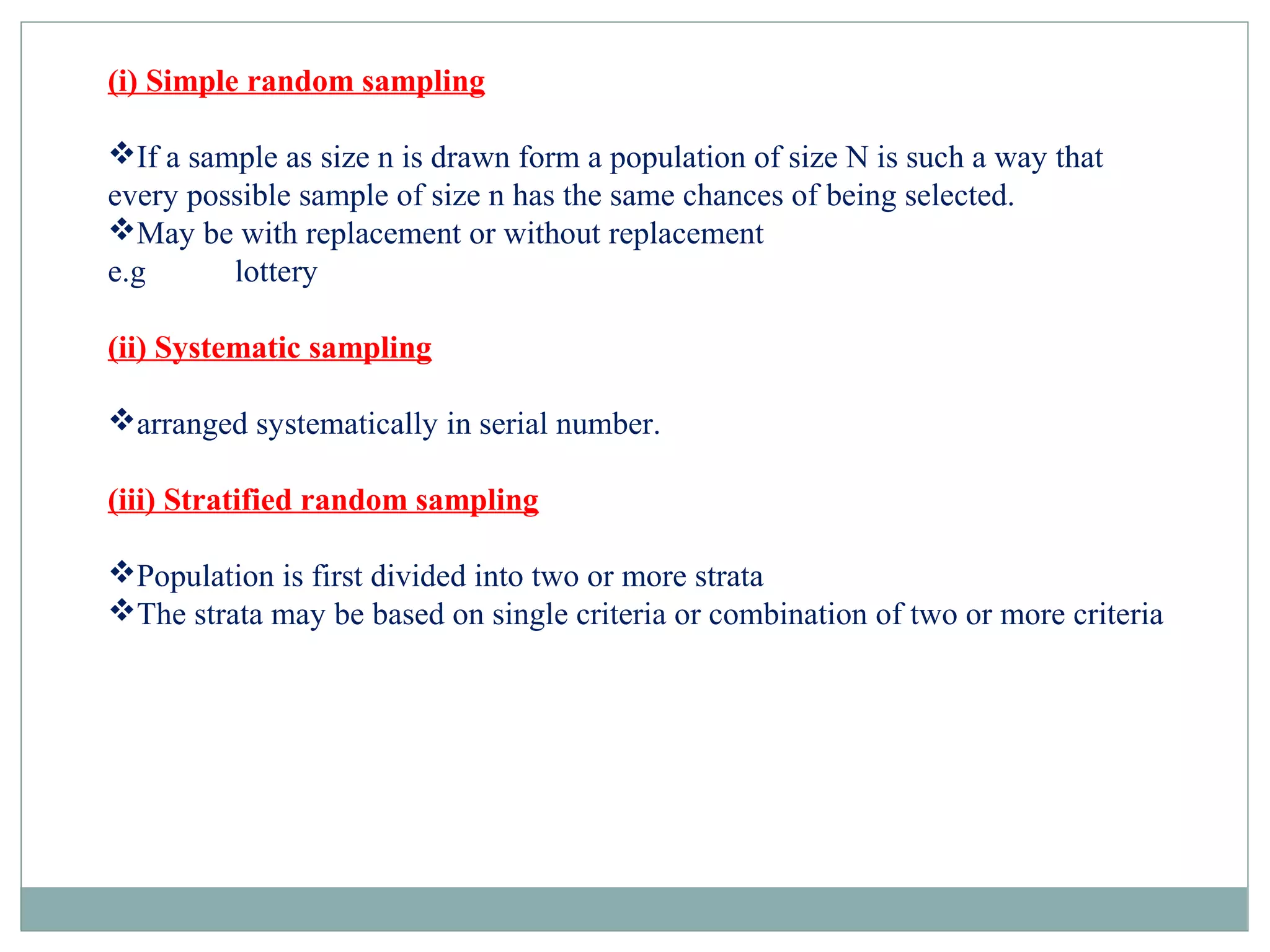 (i) Simple random sampling

❖If a sample as size n is drawn form a population of size N is such a way that every possible sample of size n has the same chances of being selected.
❖May be with replacement or without replacement
e.g lottery

(ii) Systematic sampling

❖arranged systematically in serial number.

(iii) Stratified random sampling

❖Population is first divided into two or more strata
❖The strata may be based on single criteria or combination of two or more criteria